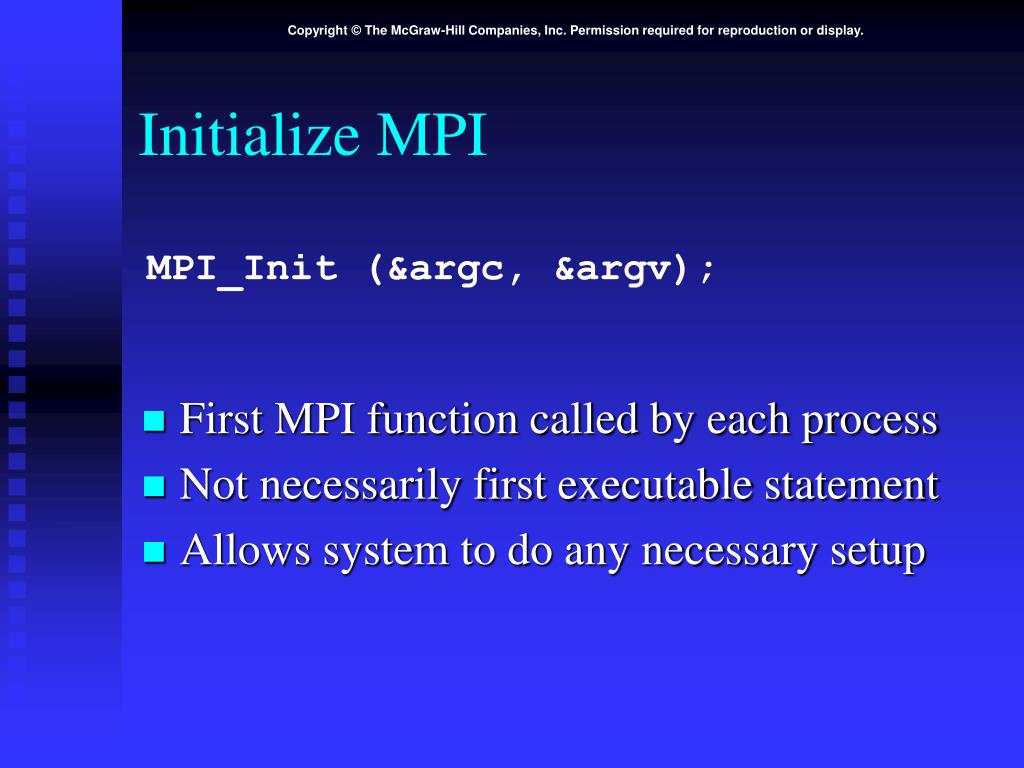 Copyright © The McGraw-Hill Companies, Inc. Permission required for reproduction or display.

Initialize MPI

MPI_Init (&argc, &argv);

- First MPI function called by each process
- Not necessarily first executable statement
- Allows system to do any necessary setup